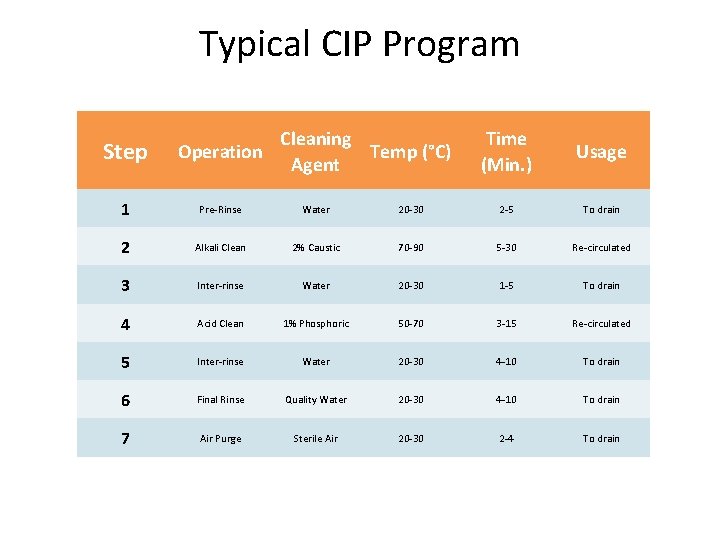 Typical CIP Program

| Step | Operation | Cleaning Agent | Temp (°C) | Time (Min.) | Usage |
|---|---|---|---|---|---|
| 1 | Pre-Rinse | Water | 20-30 | 2-5 | To drain |
| 2 | Alkali Clean | 2% Caustic | 70-90 | 5-30 | Re-circulated |
| 3 | Inter-rinse | Water | 20-30 | 1-5 | To drain |
| 4 | Acid Clean | 1% Phosphoric | 50-70 | 3-15 | Re-circulated |
| 5 | Inter-rinse | Water | 20-30 | 4-10 | To drain |
| 6 | Final Rinse | Quality Water | 20-30 | 4-10 | To drain |
| 7 | Air Purge | Sterile Air | 20-30 | 2-4 | To drain |